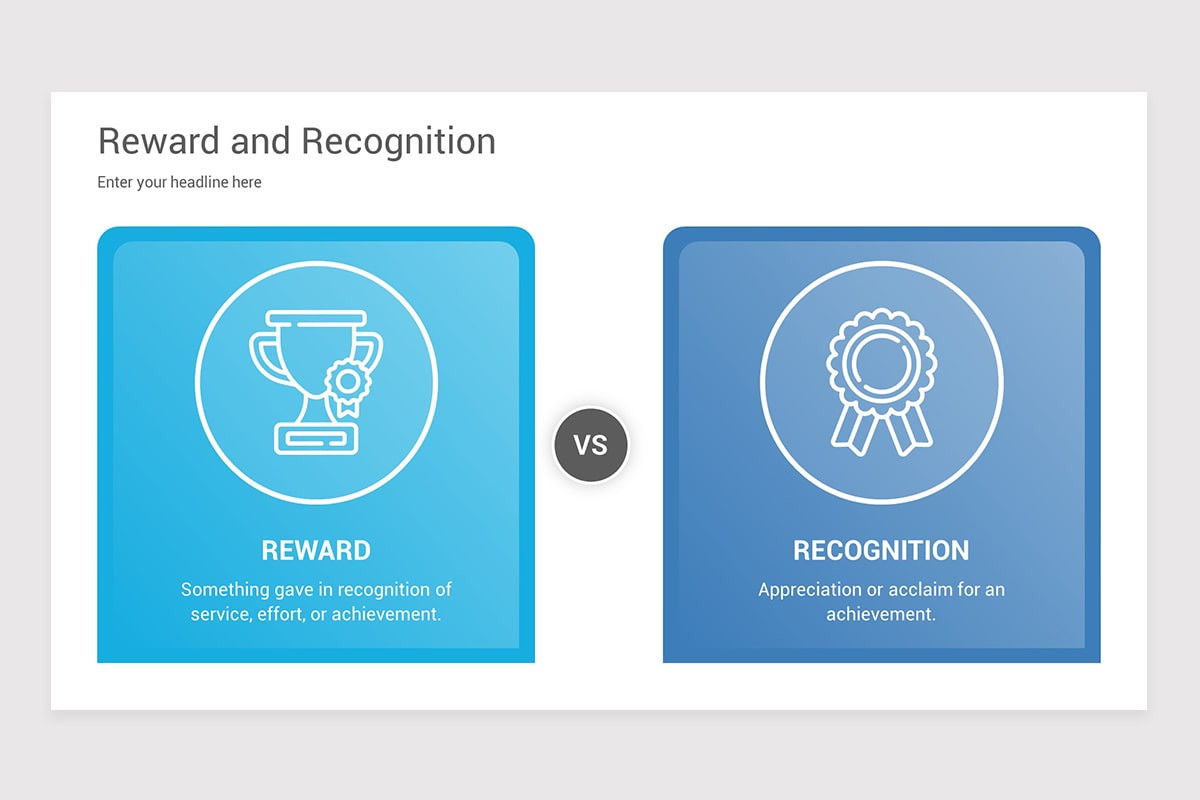 Reward and Recognition

Enter your headline here

REWARD

Something gave in recognition of service, effort, or achievement.

VS

RECOGNITION

Appreciation or acclaim for an achievement.